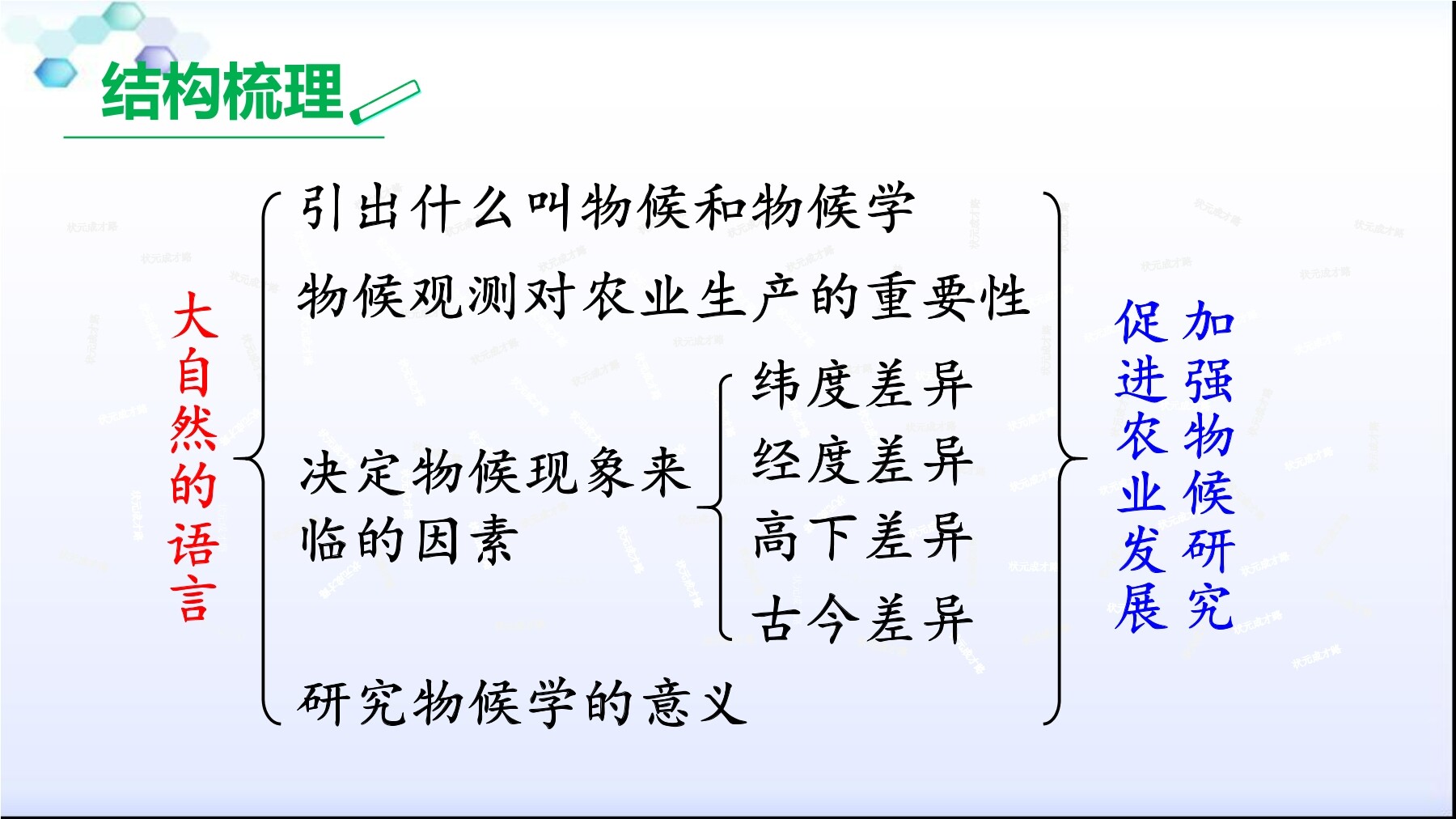 结构梳理

大自然的语言

引出什么叫物候和物候学

物候观测对农业生产的重要性

决定物候现象来临的因素

纬度差异
经度差异
高下差异
古今差异

研究物候学的意义

加强物候研究
促进农业发展